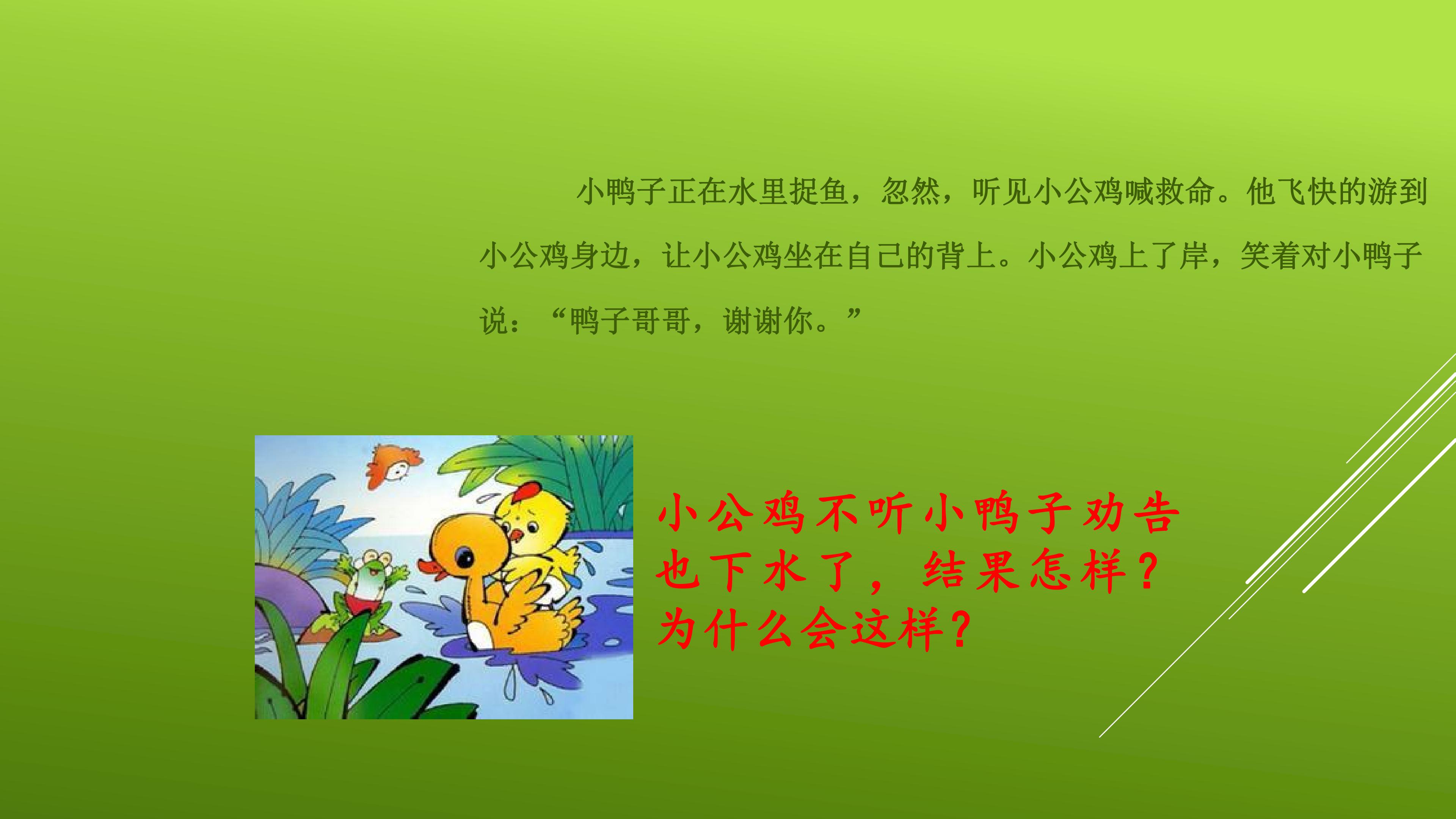 小鸭子正在水里捉鱼，忽然，听见小公鸡喊救命。他飞快的游到小公鸡身边，让小公鸡坐在自己的背上。小公鸡上了岸，笑着对小鸭子说：“鸭子哥哥，谢谢你。”

小公鸡不听小鸭子劝告也下水了，结果怎样？为什么会这样？